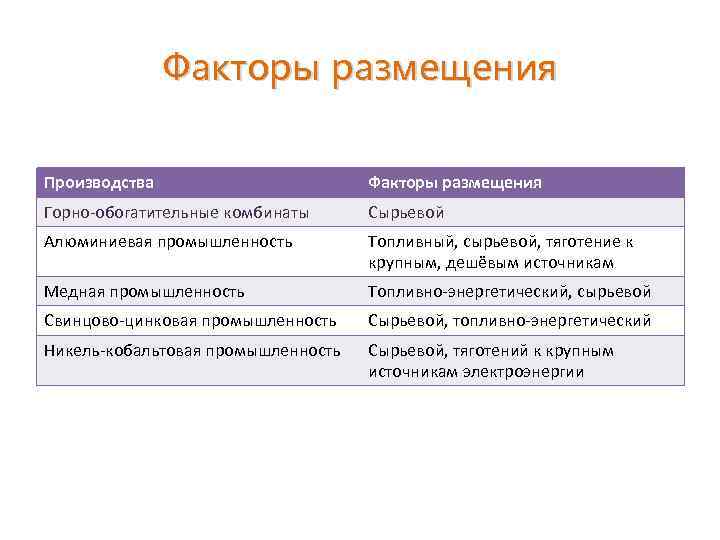 Факторы размещения

| Производства | Факторы размещения |
|---|---|
| Горно-обогатительные комбинаты | Сырьевой |
| Алюминиевая промышленность | Топливный, сырьевой, тяготение к крупным, дешёвым источникам |
| Медная промышленность | Топливно-энергетический, сырьевой |
| Свинцово-цинковая промышленность | Сырьевой, топливно-энергетический |
| Никель-кобальтовая промышленность | Сырьевой, тяготений к крупным источникам электроэнергии |